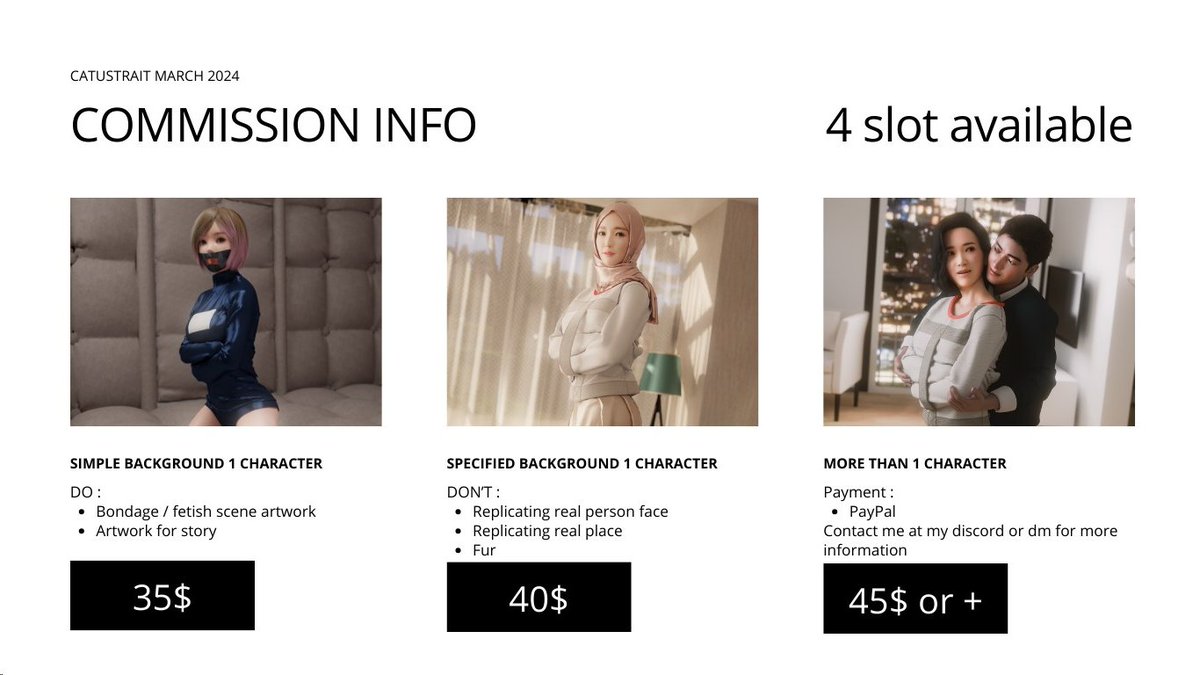 CATUSTRAIT MARCH 2024

COMMISSION INFO

4 slot available

SIMPLE BACKGROUND 1 CHARACTER

DO :
- Bondage / fetish scene artwork
- Artwork for story

35$

SPECIFIED BACKGROUND 1 CHARACTER

DON'T :
- Replicating real person face
- Replicating real place
- Fur

40$

MORE THAN 1 CHARACTER

Payment :
- PayPal

Contact me at my discord or dm for more information

45$ or +